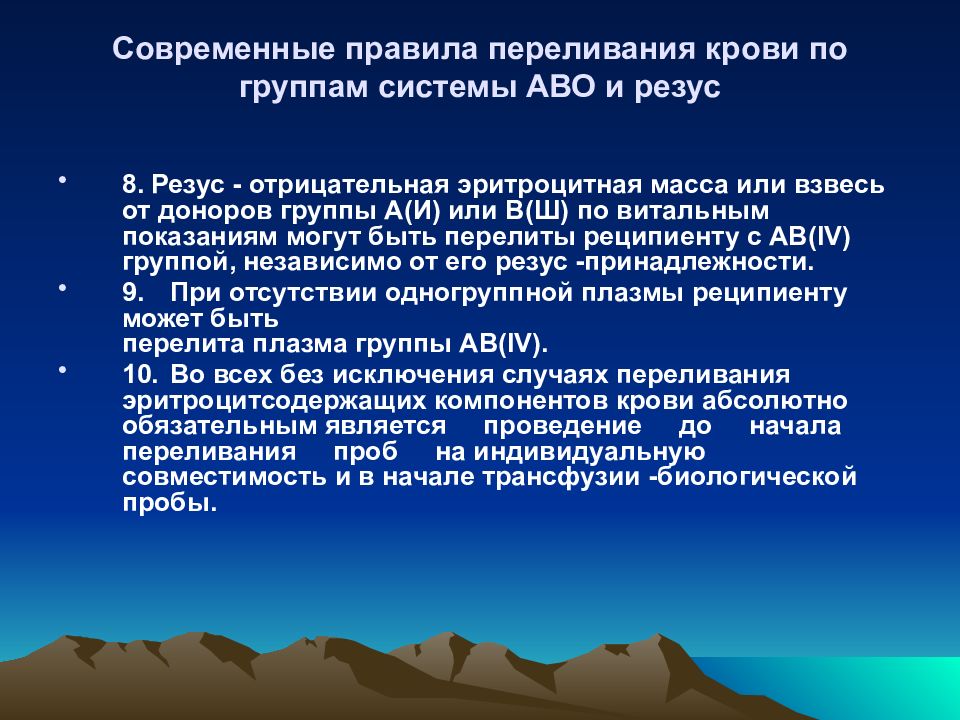 Современные правила переливания крови по группам системы АВО и резус

• 8. Резус - отрицательная эритроцитная масса или взвесь от доноров группы А(И) или В(Ш) по витальным показаниям могут быть перелиты реципиенту с AB(IV) группой, независимо от его резус -принадлежности.

• 9. При отсутствии одногруппной плазмы реципиенту может быть
перелита плазма группы AB(IV).

• 10. Во всех без исключения случаях переливания эритроцитсодержащих компонентов крови абсолютно обязательным является проведение до начала переливания проб на индивидуальную совместимость и в начале трансфузии -биологической пробы.